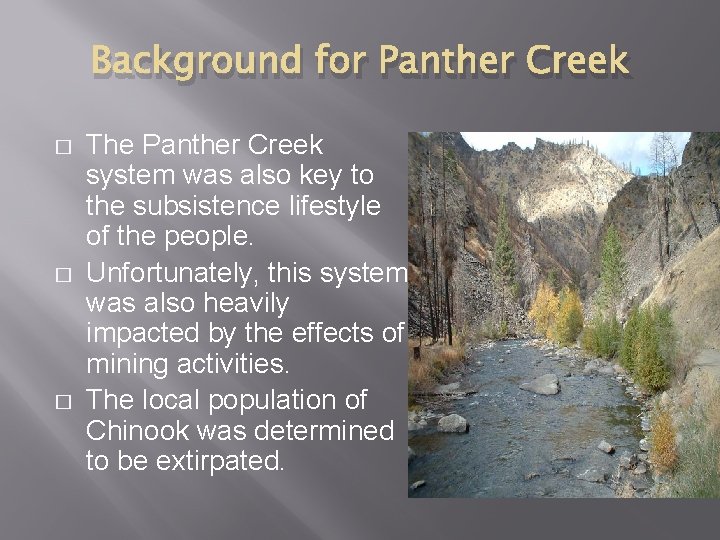 Background for Panther Creek

□ The Panther Creek system was also key to the subsistence lifestyle of the people.

□ Unfortunately, this system was also heavily impacted by the effects of mining activities.

□ The local population of Chinook was determined to be extirpated.